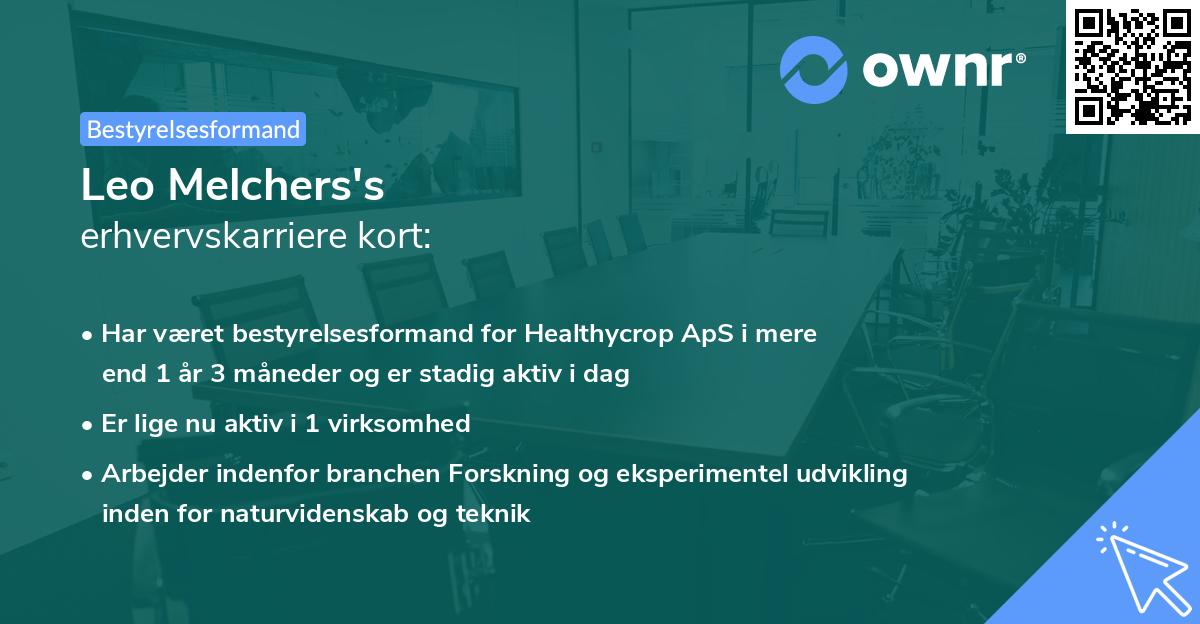 ownr®

Bestyrelsesformand

Leo Melchers's
erhvervskarriere kort:

• Har været bestyrelsesformand for Healthycrop ApS i mere end 1 år 3 måneder og er stadig aktiv i dag

• Er lige nu aktiv i 1 virksomhed

• Arbejder indenfor branchen Forskning og eksperimentel udvikling inden for naturvidenskab og teknik